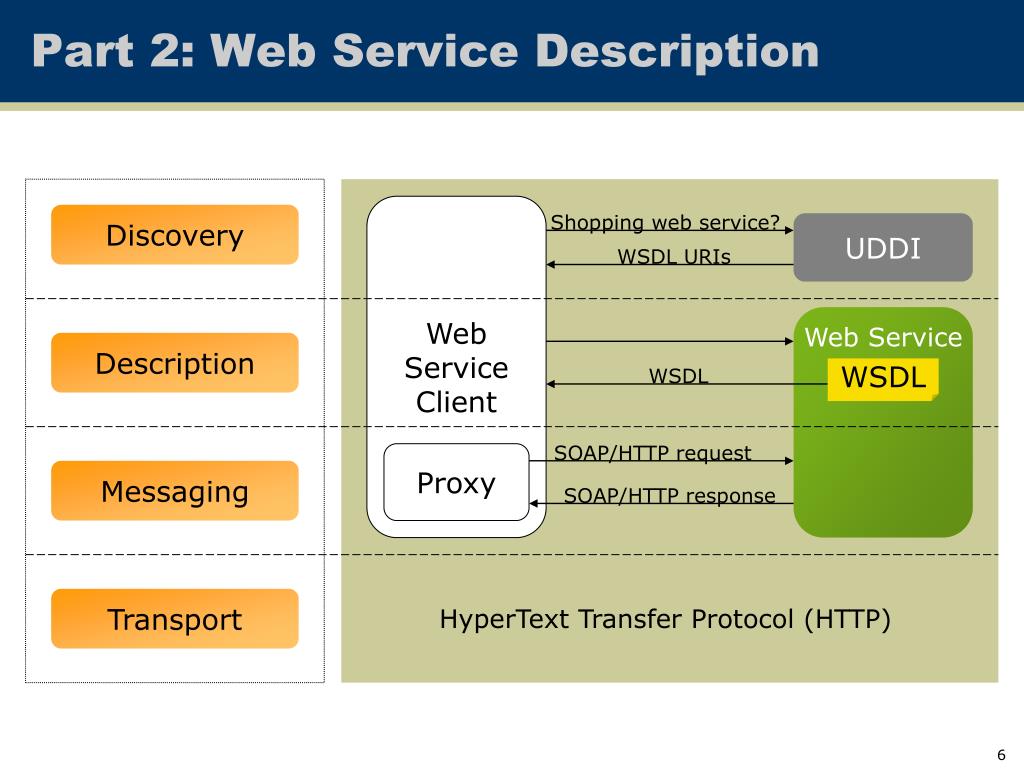 Part 2: Web Service Description

Discovery

Description

Messaging

Transport

Web Service Client

Proxy

Shopping web service?

WSDL URIs

UDDI

Web Service

WSDL

WSDL

SOAP/HTTP request

SOAP/HTTP response

HyperText Transfer Protocol (HTTP)

6